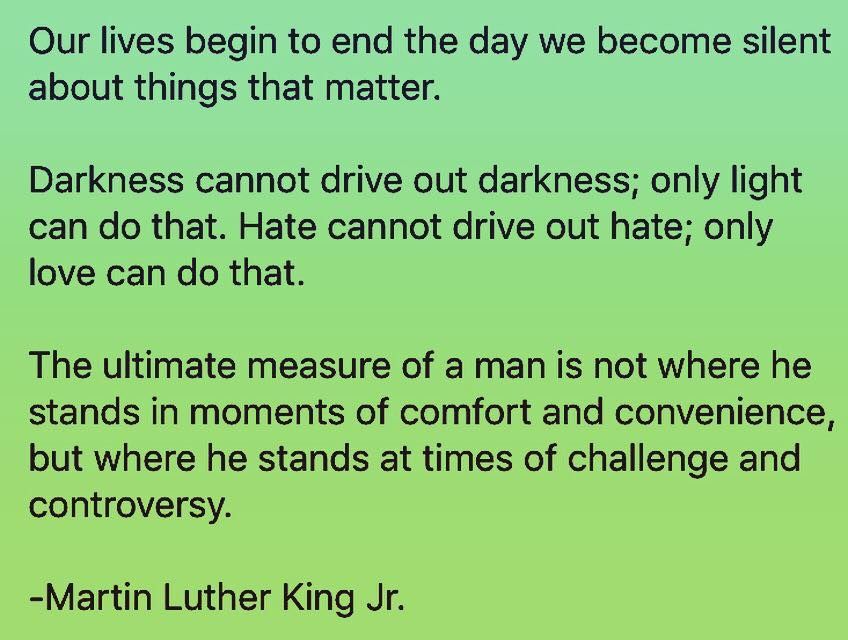 Our lives begin to end the day we become silent about things that matter.

Darkness cannot drive out darkness; only light can do that. Hate cannot drive out hate; only love can do that.

The ultimate measure of a man is not where he stands in moments of comfort and convenience, but where he stands at times of challenge and controversy.

-Martin Luther King Jr.